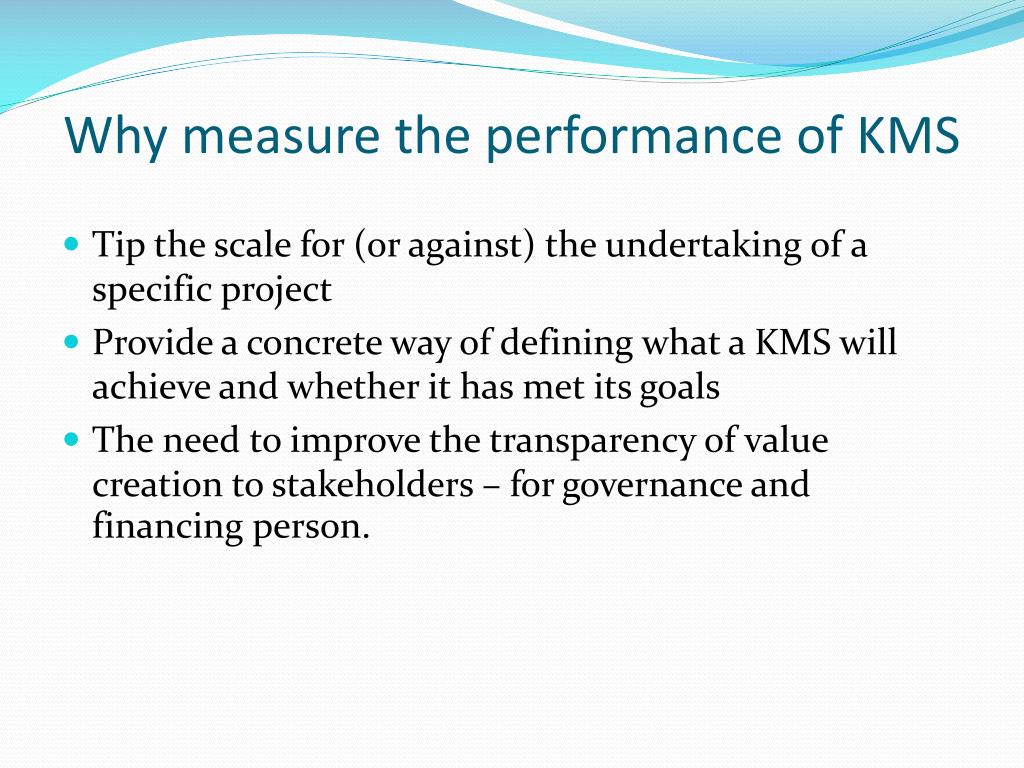 Why measure the performance of KMS

- Tip the scale for (or against) the undertaking of a specific project
- Provide a concrete way of defining what a KMS will achieve and whether it has met its goals
- The need to improve the transparency of value creation to stakeholders – for governance and financing person.